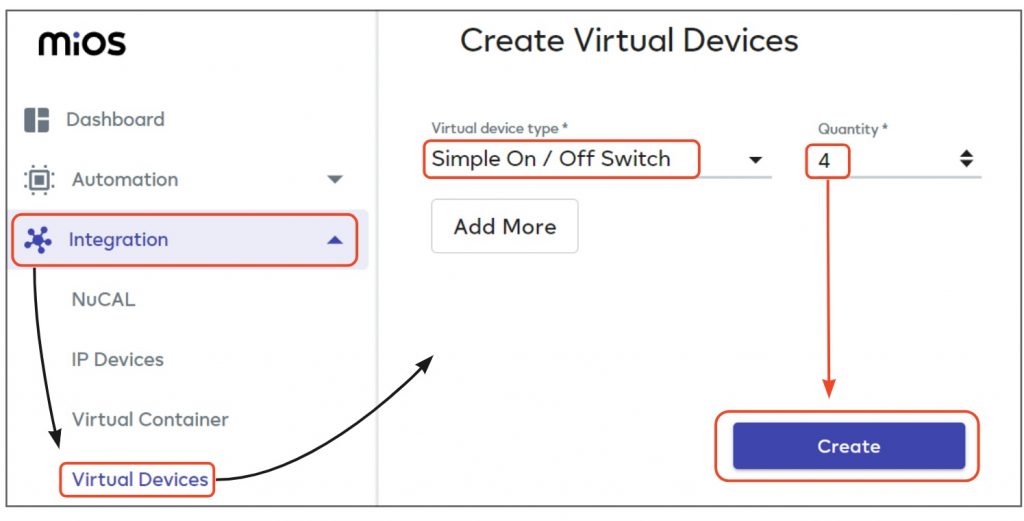 mios

Dashboard

Automation

Integration

NuCAL

IP Devices

Virtual Container

Virtual Devices

Create Virtual Devices

Virtual device type *

Simple On / Off Switch

Quantity *

4

Add More

Create